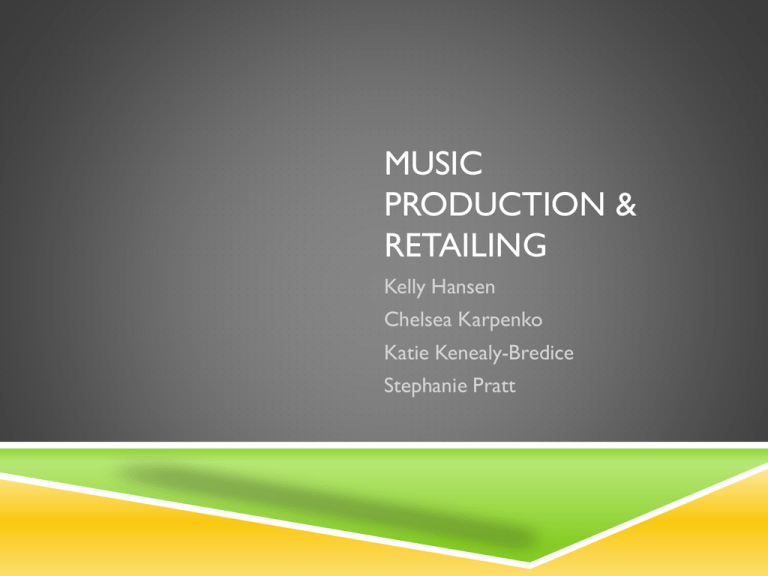 MUSIC PRODUCTION & RETAILING

Kelly Hansen
Chelsea Karpenko
Katie Kenealy-Bredice
Stephanie Pratt